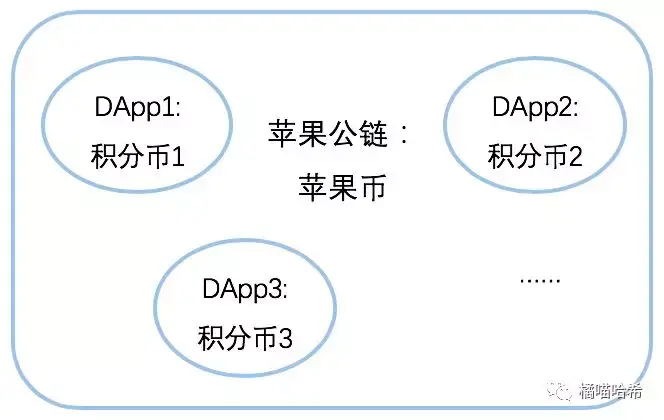 DApp1:
积分币1

苹果公链：
苹果币

DApp2:
积分币2

DApp3:
积分币3

......

橘喵哈希